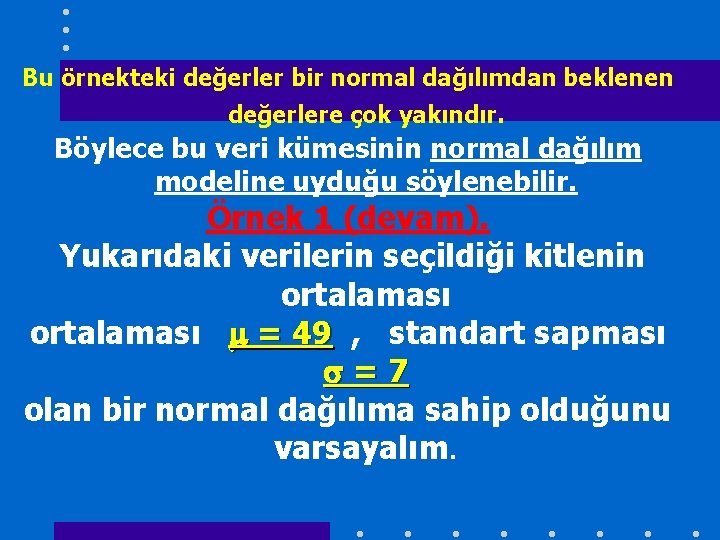 Bu örnekteki değerler bir normal dağılımdan beklenen değerlere çok yakındır.

Böylece bu veri kümesinin normal dağılım modeline uyduğu söylenebilir.

Örnek 1 (devam).

Yukarıdaki verilerin seçildiği kitlenin ortalaması

ortalaması $\mu = 49$ , standart sapması $\sigma = 7$

olan bir normal dağılıma sahip olduğunu varsayalım.